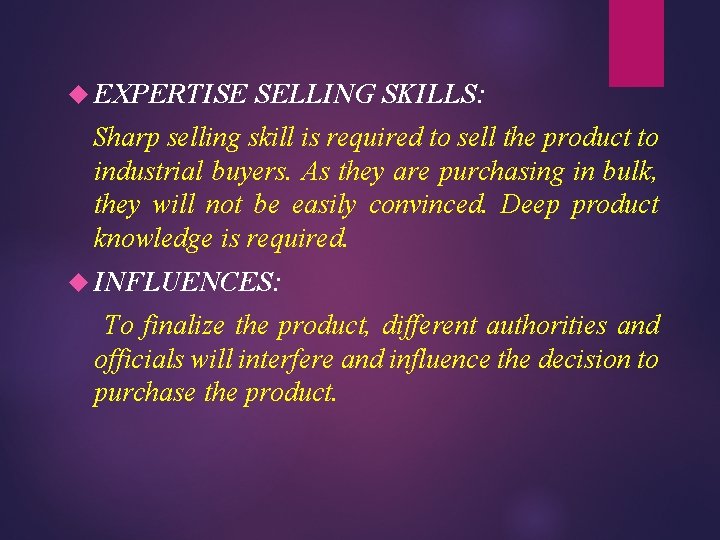 EXPERTISE SELLING SKILLS:

Sharp selling skill is required to sell the product to industrial buyers. As they are purchasing in bulk, they will not be easily convinced. Deep product knowledge is required.

INFLUENCES:

To finalize the product, different authorities and officials will interfere and influence the decision to purchase the product.